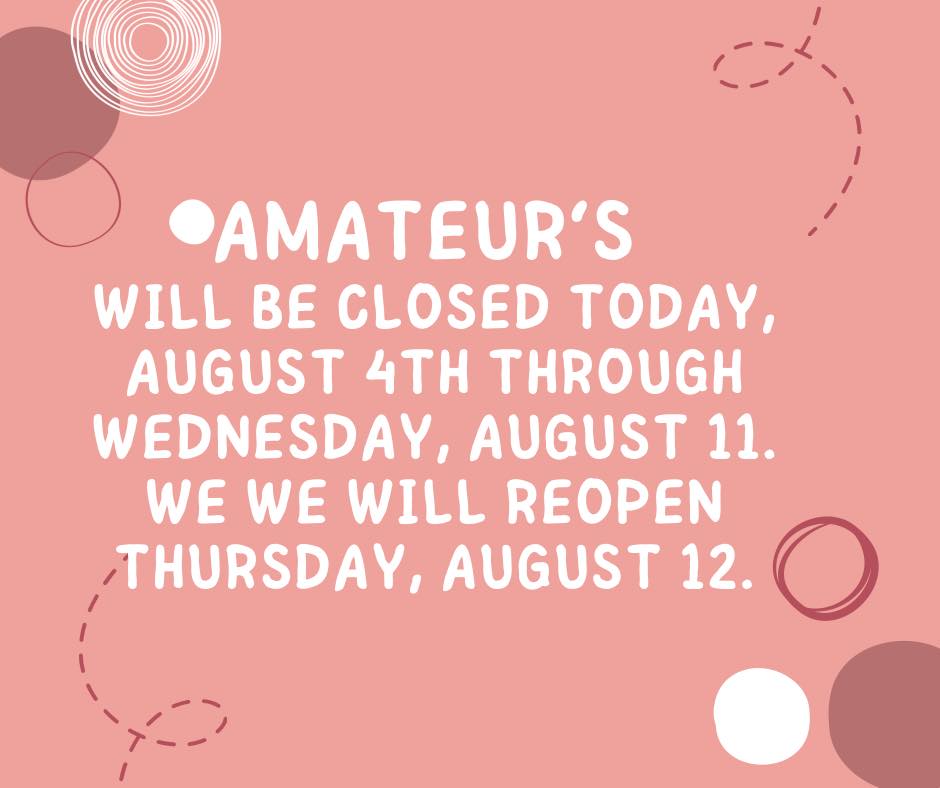 AMATEUR'S
WILL BE CLOSED TODAY, AUGUST 4TH THROUGH WEDNESDAY, AUGUST 11. WE WE WILL REOPEN THURSDAY, AUGUST 12.